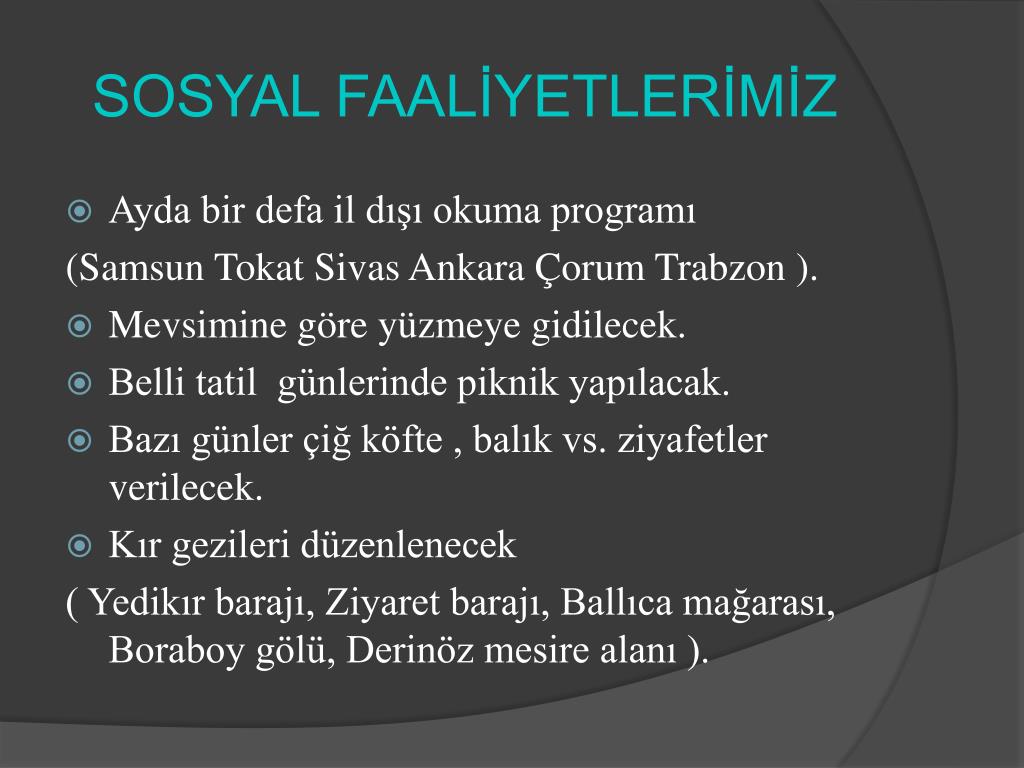 SOSYAL FAALİYETLERİMİZ

Ayda bir defa il dışı okuma programı
(Samsun Tokat Sivas Ankara Çorum Trabzon ).

Mevsimine göre yüzmeye gidilecek.

Belli tatil günlerinde piknik yapılacak.

Bazı günler çiğ köfte , balık vs. ziyafetler verilecek.

Kır gezileri düzenlenecek
( Yedikır barajı, Ziyaret barajı, Ballıca mağarası, Boraboy gölü, Derinöz mesire alanı ).